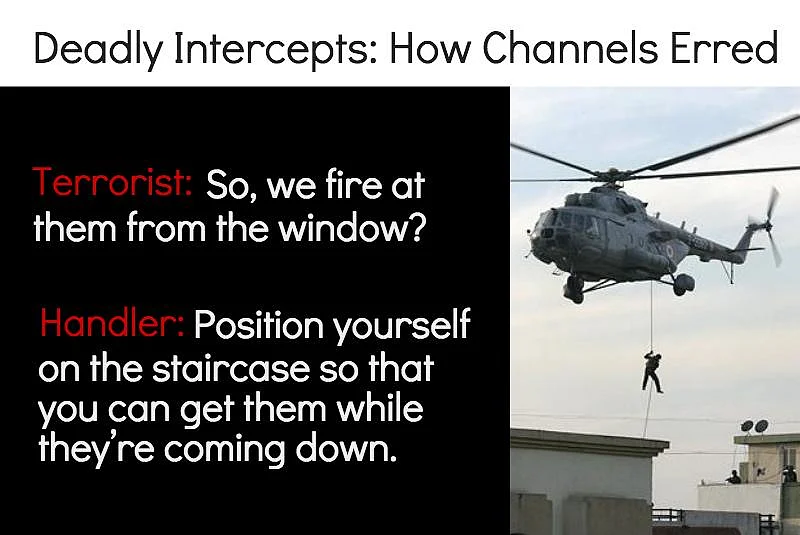 Deadly Intercepts: How Channels Erred

Terrorist: So, we fire at them from the window?

Handler: Position yourself on the staircase so that you can get them while they're coming down.